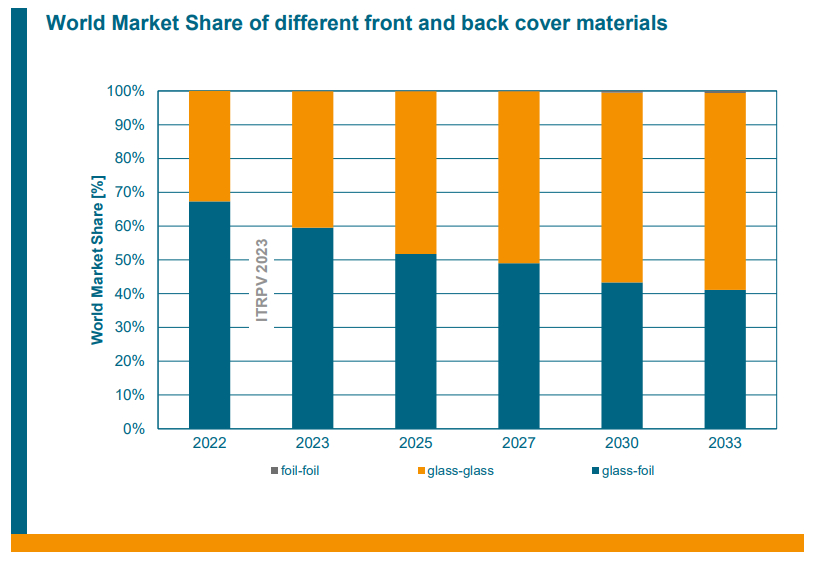 World Market Share of different front and back cover materials

World Market Share [%]

100%
90%
80%
70%
60%
50%
40%
30%
20%
10%
0%

ITRPV 2023

2022 2023 2025 2027 2030 2033

foil-foil glass-glass glass-foil